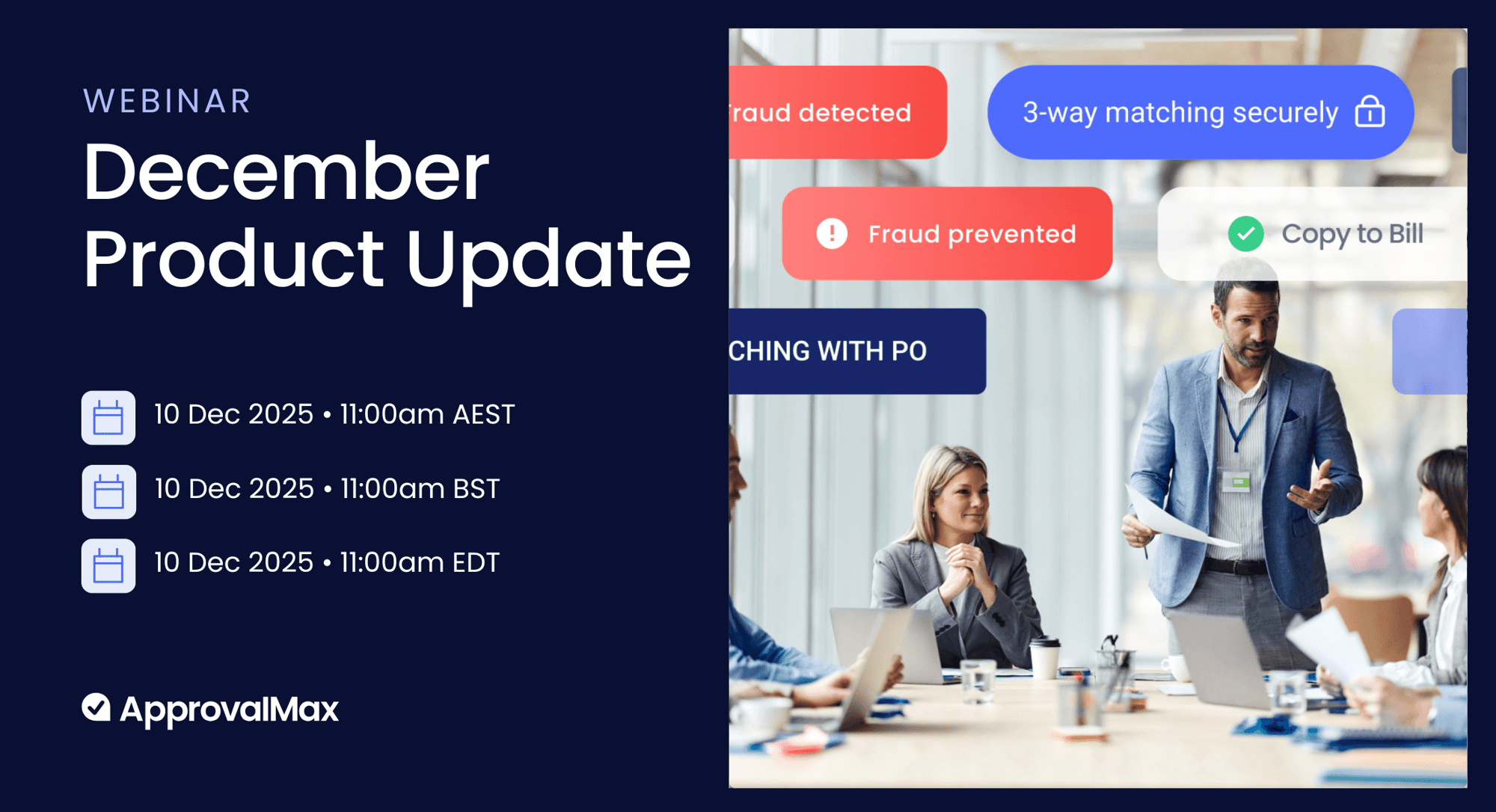 WEBINAR
December Product Update

10 Dec 2025 • 11:00am AEST
10 Dec 2025 • 11:00am BST
10 Dec 2025 • 11:00am EDT

ApprovalMax

raud detected
3-way matching securely
Fraud prevented
Copy to Bill
CHING WITH PO